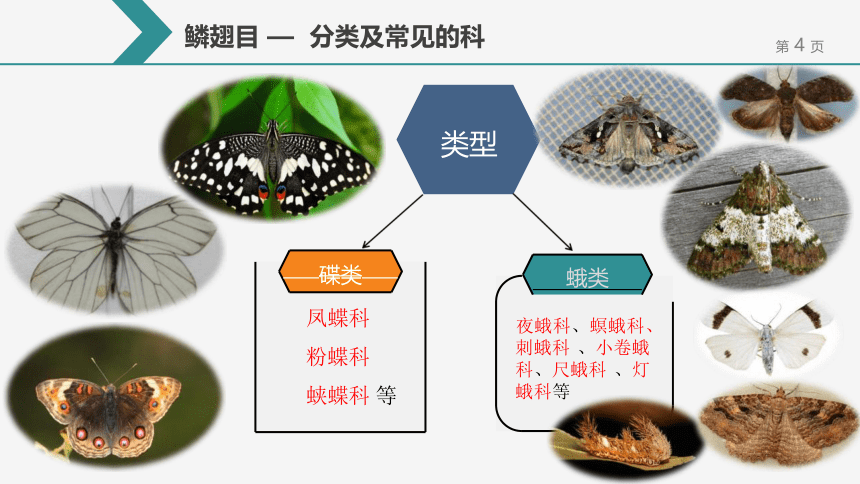 鳞翅目 — 分类及常见的科

第 4 页

类型

碟类

凤蝶科

粉蝶科

蛱蝶科 等

蛾类

夜蛾科、螟蛾科、刺蛾科 、小卷蛾科、尺蛾科 、灯蛾科等